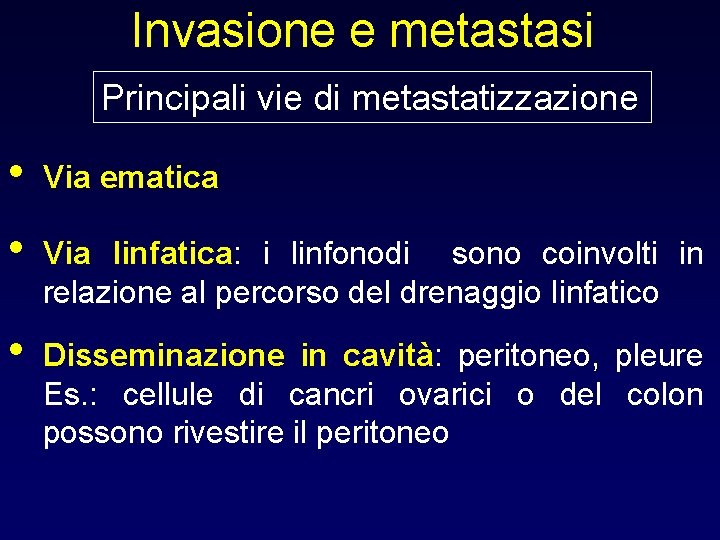 Invasione e metastasi

Principali vie di metastatizzazione

• Via ematica

• Via linfatica: i linfonodi sono coinvolti in relazione al percorso del drenaggio linfatico

• Disseminazione in cavità: peritoneo, pleure
Es.: cellule di cancri ovarici o del colon possono rivestire il peritoneo